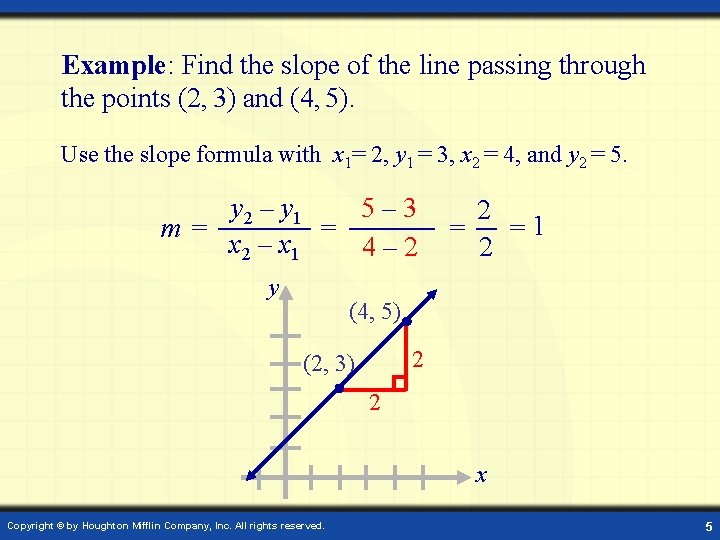 Example: Find the slope of the line passing through the points (2, 3) and (4, 5).

Use the slope formula with $x_1 = 2$, $y_1 = 3$, $x_2 = 4$, and $y_2 = 5$.

$m = \frac{y_2 - y_1}{x_2 - x_1} = \frac{5 - 3}{4 - 2} = \frac{2}{2} = 1$

y
(4, 5)
(2, 3)
2
2
x

Copyright © by Houghton Mifflin Company, Inc. All rights reserved.
5